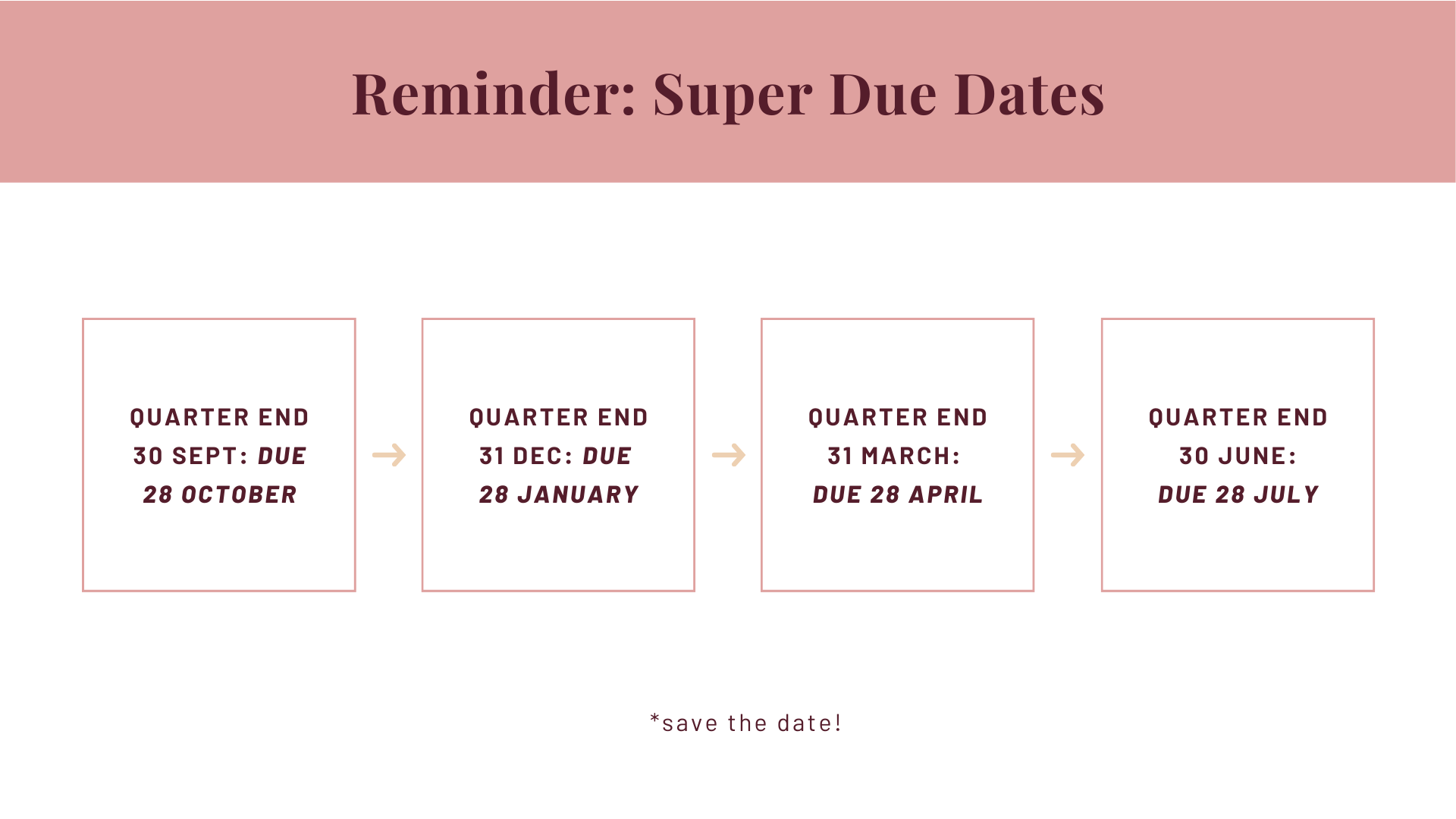 Reminder: Super Due Dates

QUARTER END 30 SEPT: DUE 28 OCTOBER

QUARTER END 31 DEC: DUE 28 JANUARY

QUARTER END 31 MARCH: DUE 28 APRIL

QUARTER END 30 JUNE: DUE 28 JULY

*save the date!